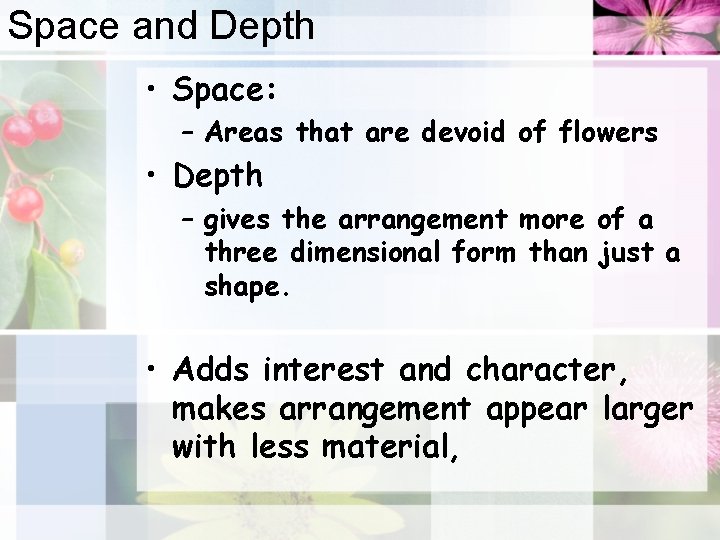 Space and Depth

• Space:
– Areas that are devoid of flowers
• Depth
– gives the arrangement more of a three dimensional form than just a shape.

• Adds interest and character, makes arrangement appear larger with less material,